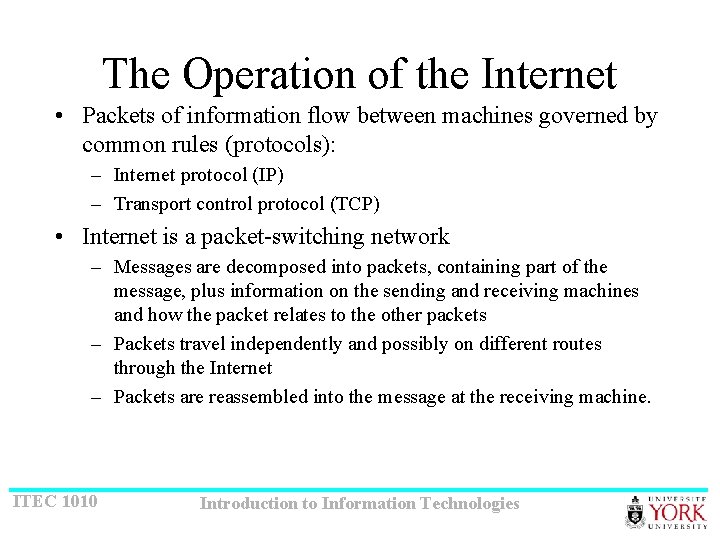 The Operation of the Internet

• Packets of information flow between machines governed by common rules (protocols):
  – Internet protocol (IP)
  – Transport control protocol (TCP)
• Internet is a packet-switching network
  – Messages are decomposed into packets, containing part of the message, plus information on the sending and receiving machines and how the packet relates to the other packets
  – Packets travel independently and possibly on different routes through the Internet
  – Packets are reassembled into the message at the receiving machine.

ITEC 1010

Introduction to Information Technologies

UNIVERSITÉ YORK UNIVERSITY